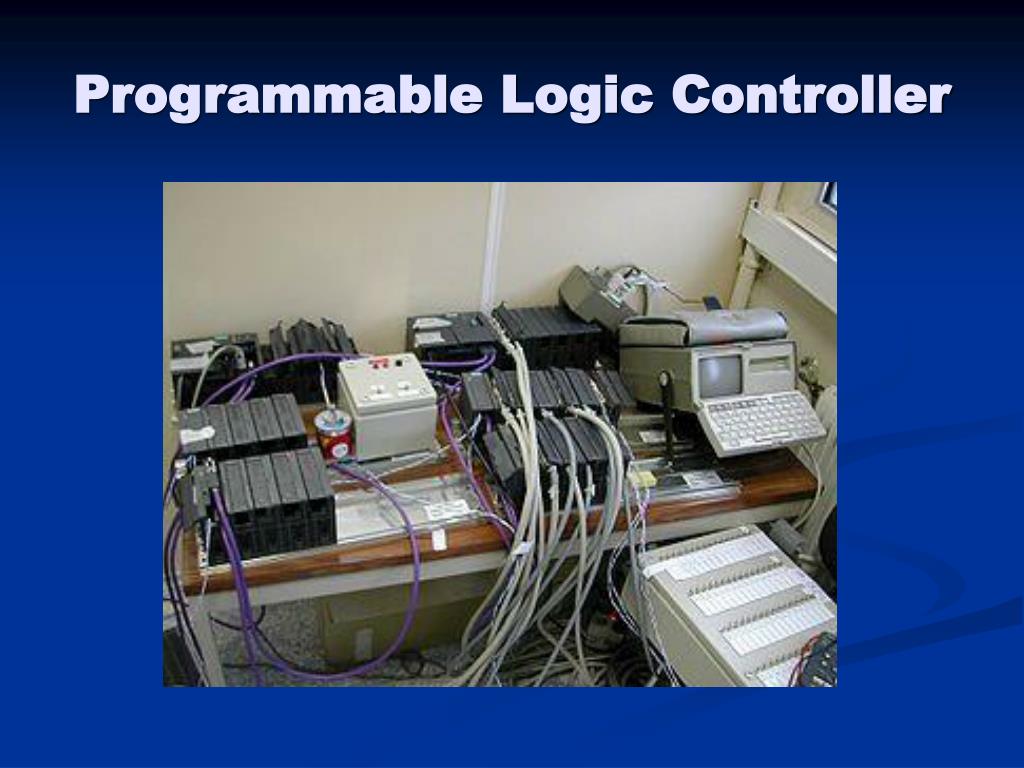 Programmable Logic Controller